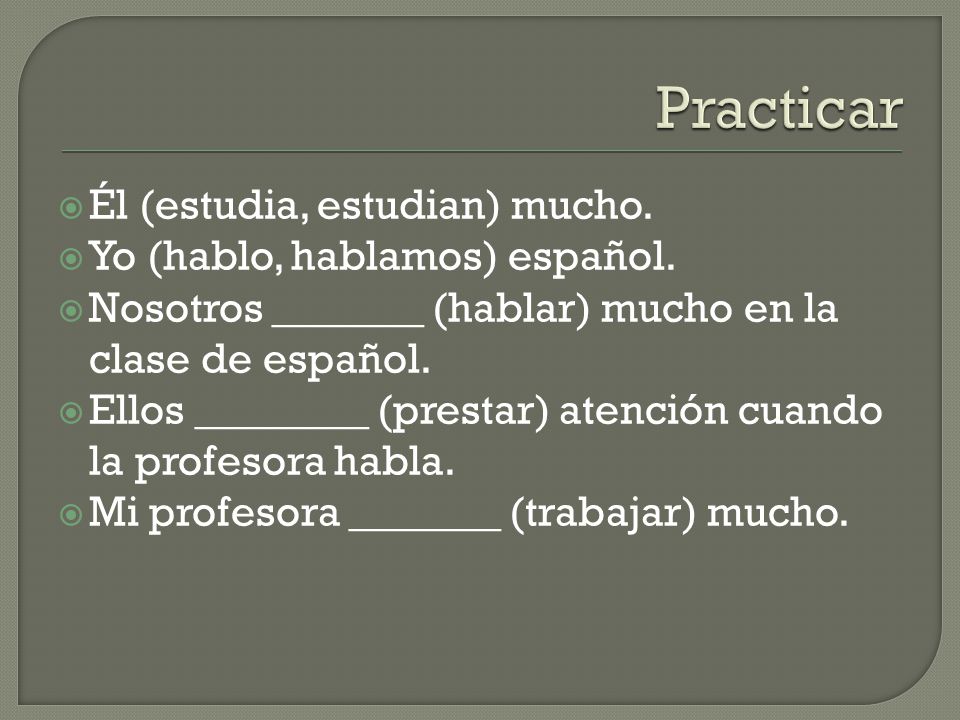 Practicar

Él (estudia, estudian) mucho.

Yo (hablo, hablamos) español.

Nosotros _______ (hablar) mucho en la clase de español.

Ellos ________ (prestar) atención cuando la profesora habla.

Mi profesora _______ (trabajar) mucho.